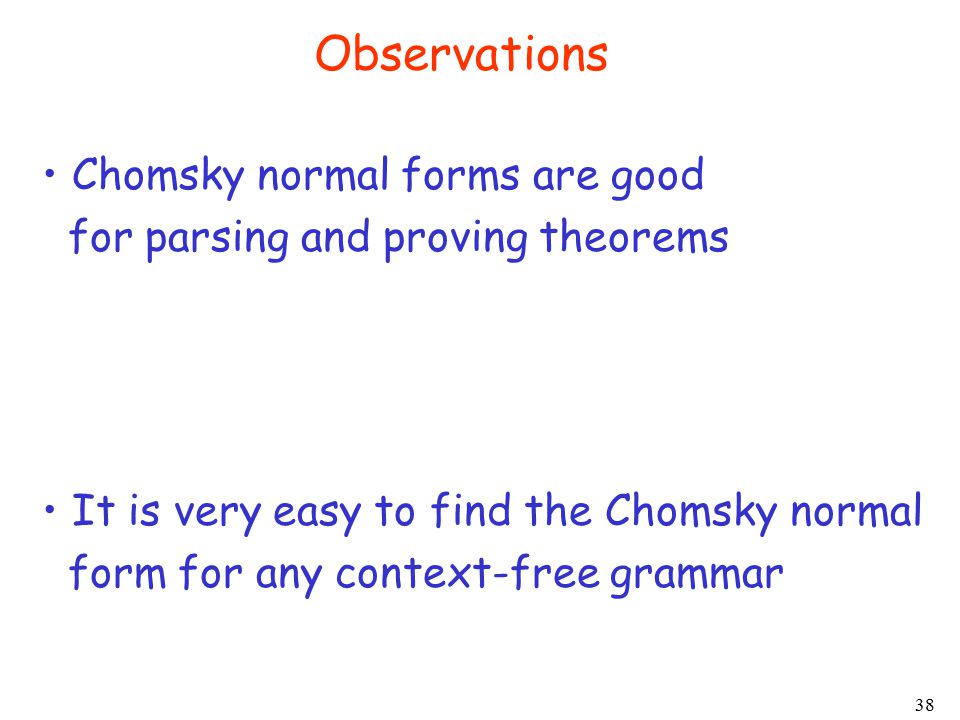 Observations

• Chomsky normal forms are good for parsing and proving theorems

• It is very easy to find the Chomsky normal form for any context-free grammar

38